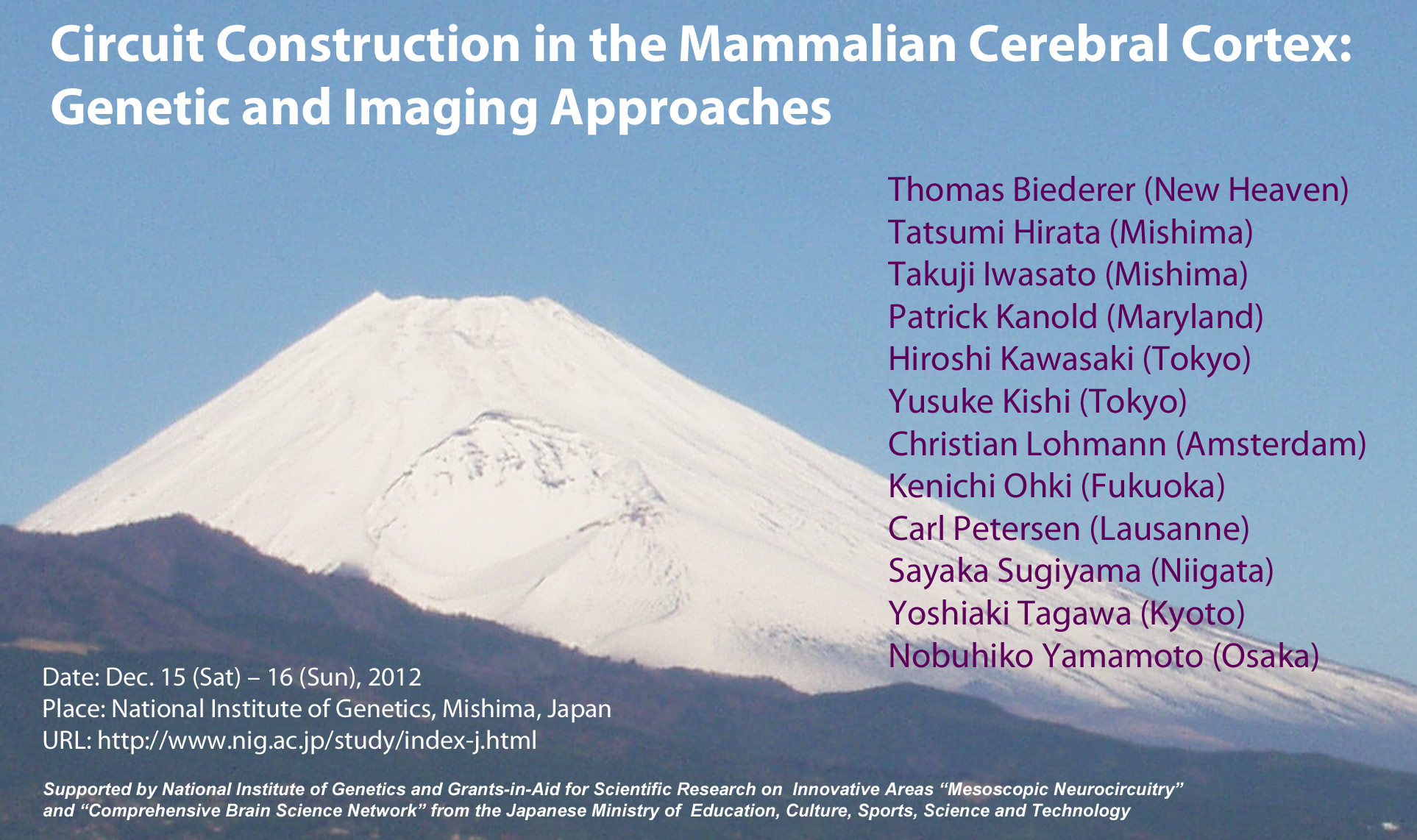 Circuit Construction in the Mammalian Cerebral Cortex: Genetic and Imaging Approaches

Thomas Biederer (New Heaven)
Tatsumi Hirata (Mishima)
Takuji Iwasato (Mishima)
Patrick Kanold (Maryland)
Hiroshi Kawasaki (Tokyo)
Yusuke Kishi (Tokyo)
Christian Lohmann (Amsterdam)
Kenichi Ohki (Fukuoka)
Carl Petersen (Lausanne)
Sayaka Sugiyama (Niigata)
Yoshiaki Tagawa (Kyoto)
Nobuhiko Yamamoto (Osaka)

Date: Dec. 15 (Sat) – 16 (Sun), 2012
Place: National Institute of Genetics, Mishima, Japan
URL: http://www.nig.ac.jp/study/index-j.html

Supported by National Institute of Genetics and Grants-in-Aid for Scientific Research on Innovative Areas “Mesoscopic Neurocircuitry” and “Comprehensive Brain Science Network” from the Japanese Ministry of Education, Culture, Sports, Science and Technology